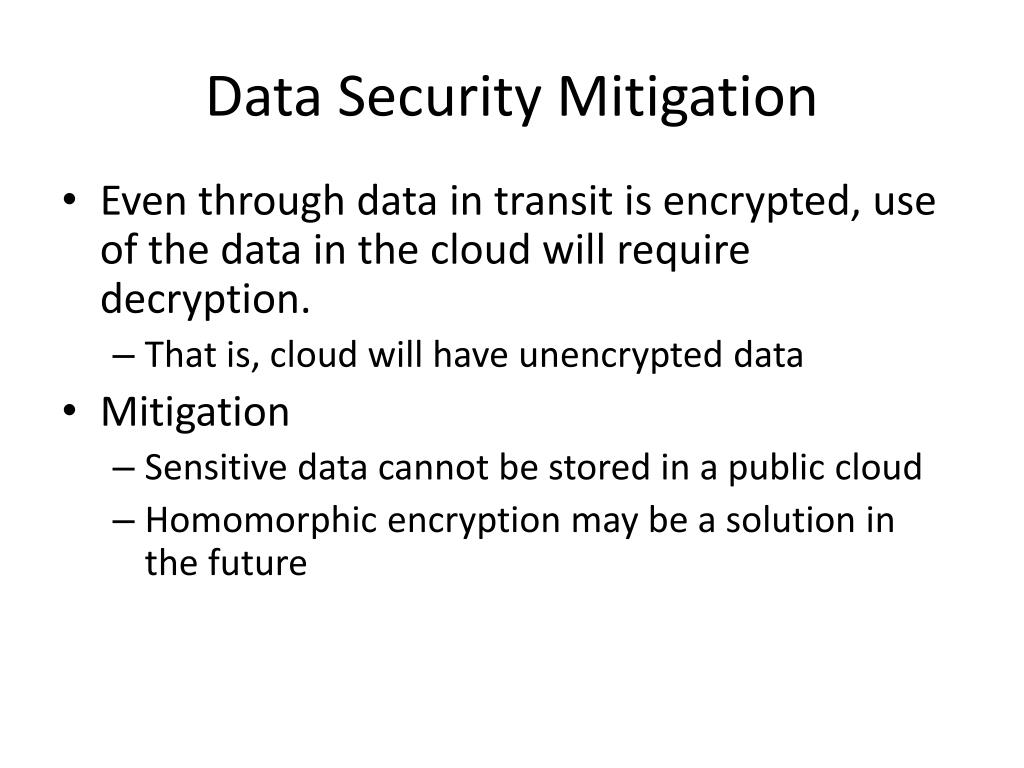 Data Security Mitigation

• Even through data in transit is encrypted, use of the data in the cloud will require decryption.
– That is, cloud will have unencrypted data

• Mitigation
– Sensitive data cannot be stored in a public cloud
– Homomorphic encryption may be a solution in the future